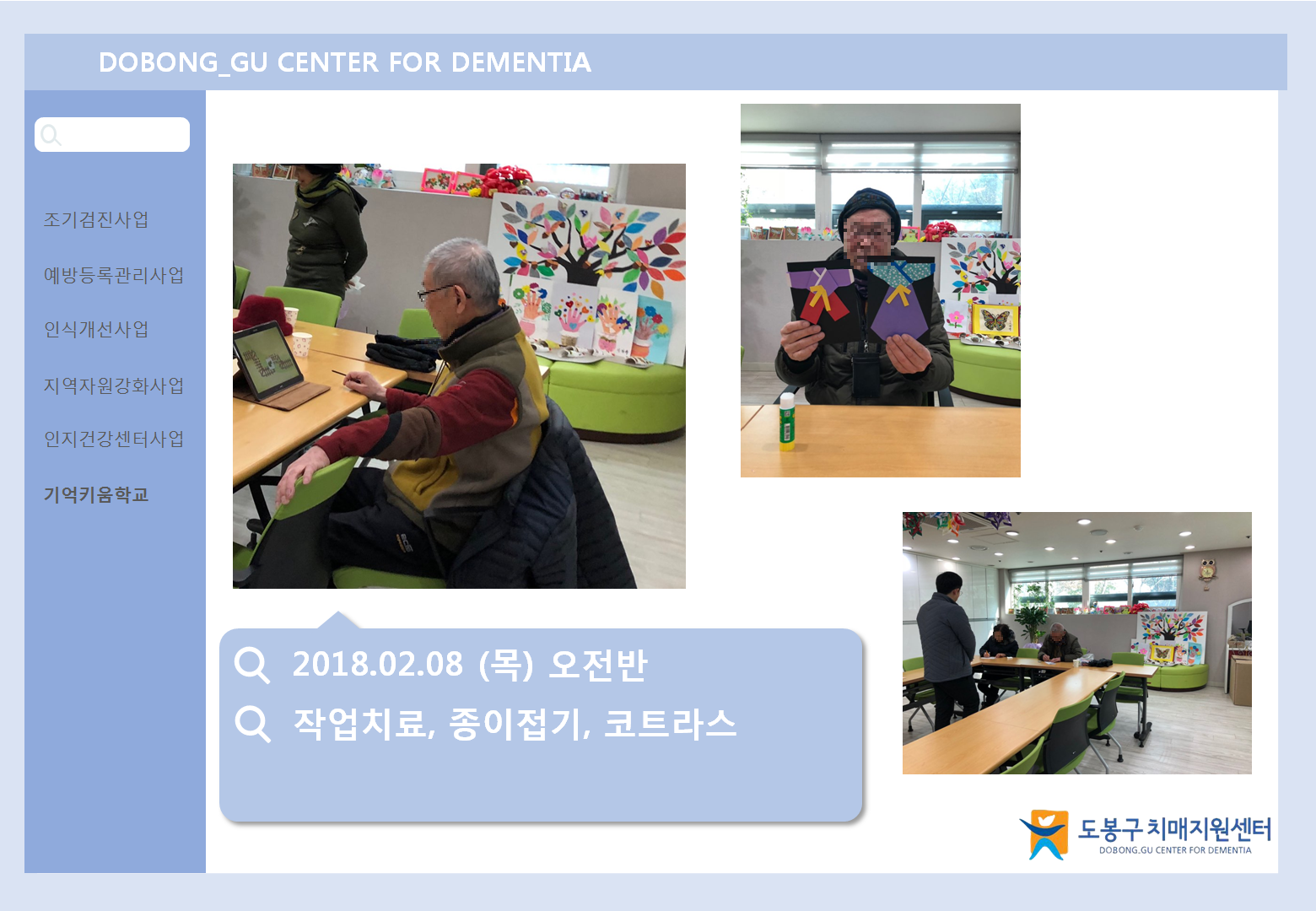 DOBONG_GU CENTER FOR DEMENTIA

조기검진사업

예방등록관리사업

인식개선사업

지역자원강화사업

인지건강센터사업

기억키움학교

2018.02.08 (목) 오전반

작업치료, 종이접기, 코트라스

도봉구치매지원센터
DOBONG.GU CENTER FOR DEMENTIA